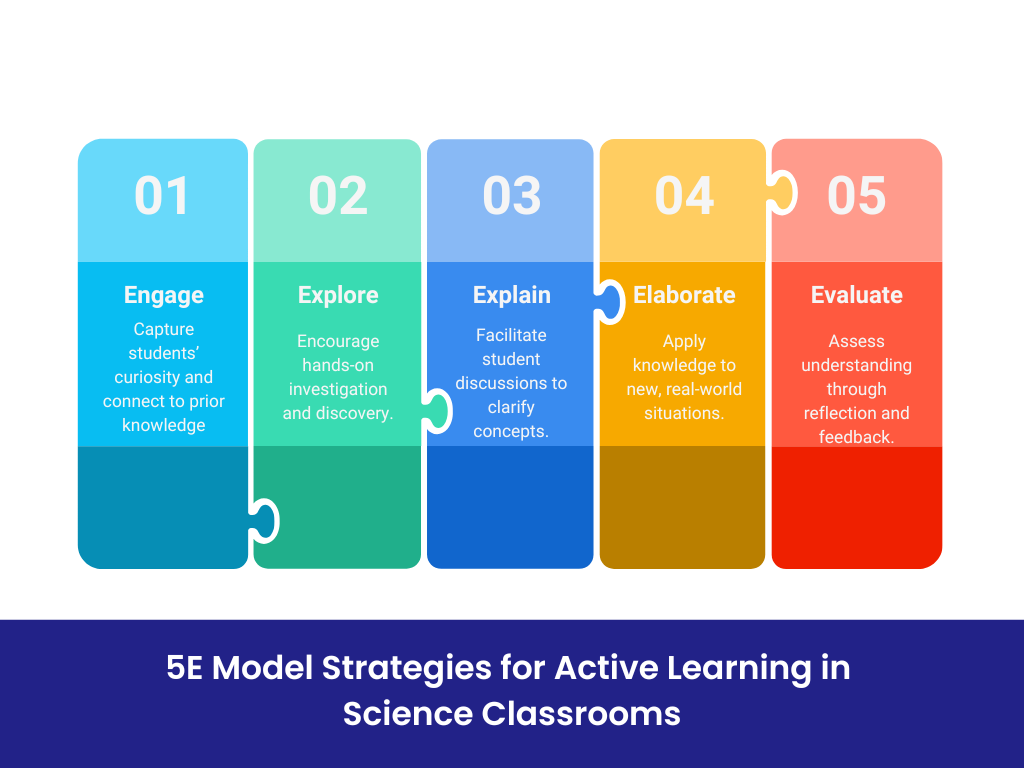 01

Engage

Capture students' curiosity and connect to prior knowledge

02

Explore

Encourage hands-on investigation and discovery.

03

Explain

Facilitate student discussions to clarify concepts.

04

Elaborate

Apply knowledge to new, real-world situations.

05

Evaluate

Assess understanding through reflection and feedback.

5E Model Strategies for Active Learning in Science Classrooms